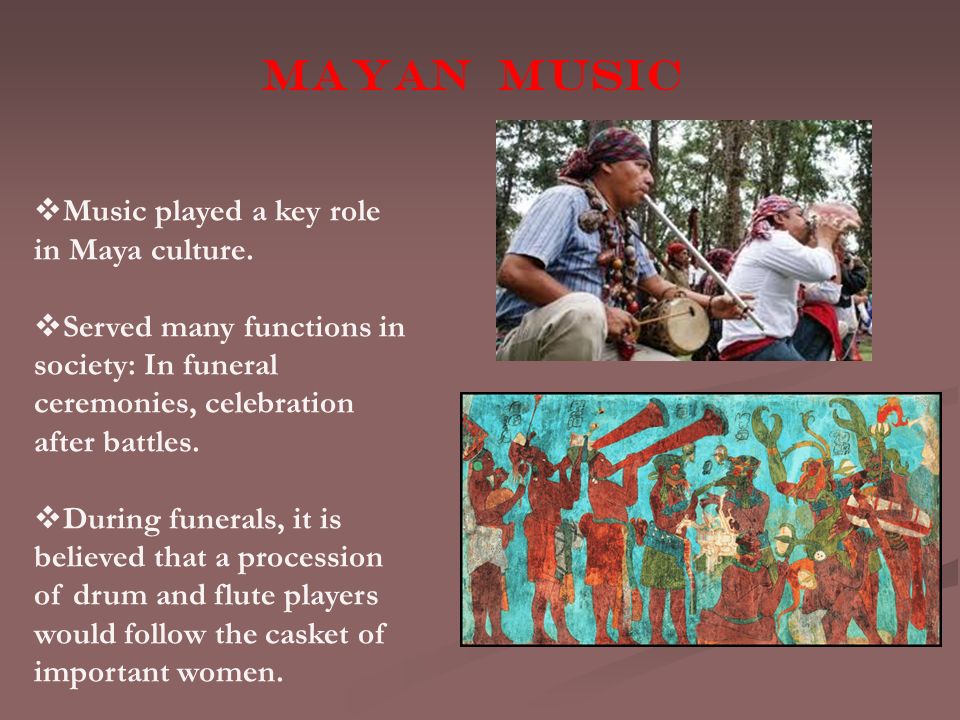 MAYAN MUSIC

❖Music played a key role in Maya culture.

❖Served many functions in society: In funeral ceremonies, celebration after battles.

❖During funerals, it is believed that a procession of drum and flute players would follow the casket of important women.